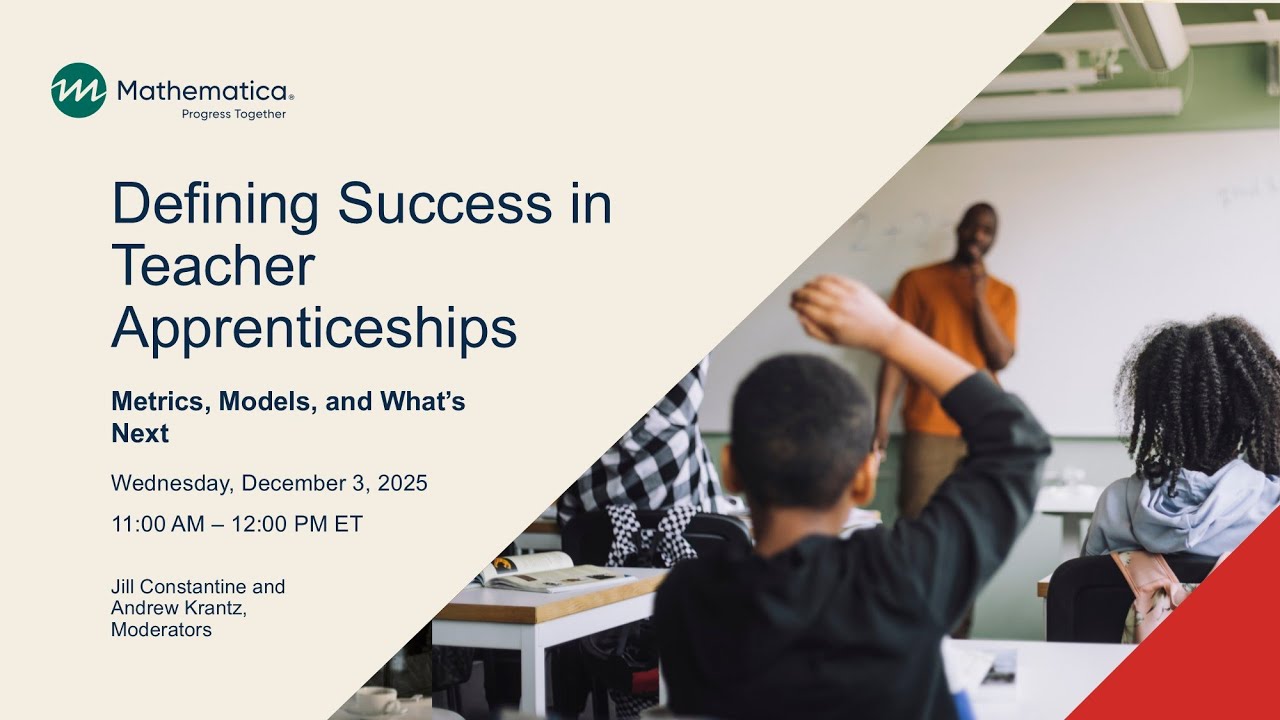 Mathematica®
Progress Together

Defining Success in Teacher Apprenticeships

Metrics, Models, and What's Next

Wednesday, December 3, 2025

11:00 AM – 12:00 PM ET

Jill Constantine and Andrew Krantz, Moderators